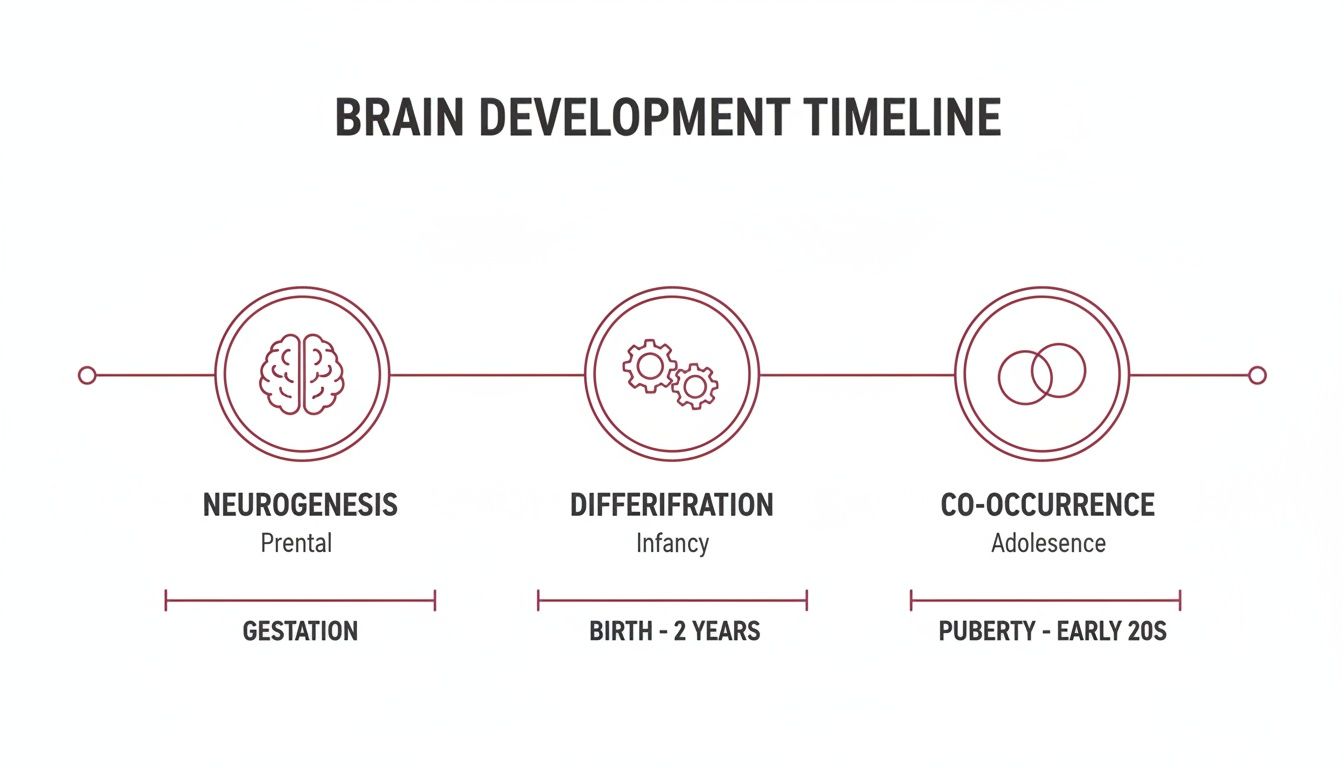 BRAIN DEVELOPMENT TIMELINE

NEUROGENESIS
Prental

GESTATION

DIFFERIFRATION
Infancy

BIRTH - 2 YEARS

CO-OCCURRENCE
Adolesence

PUBERTY - EARLY 20S